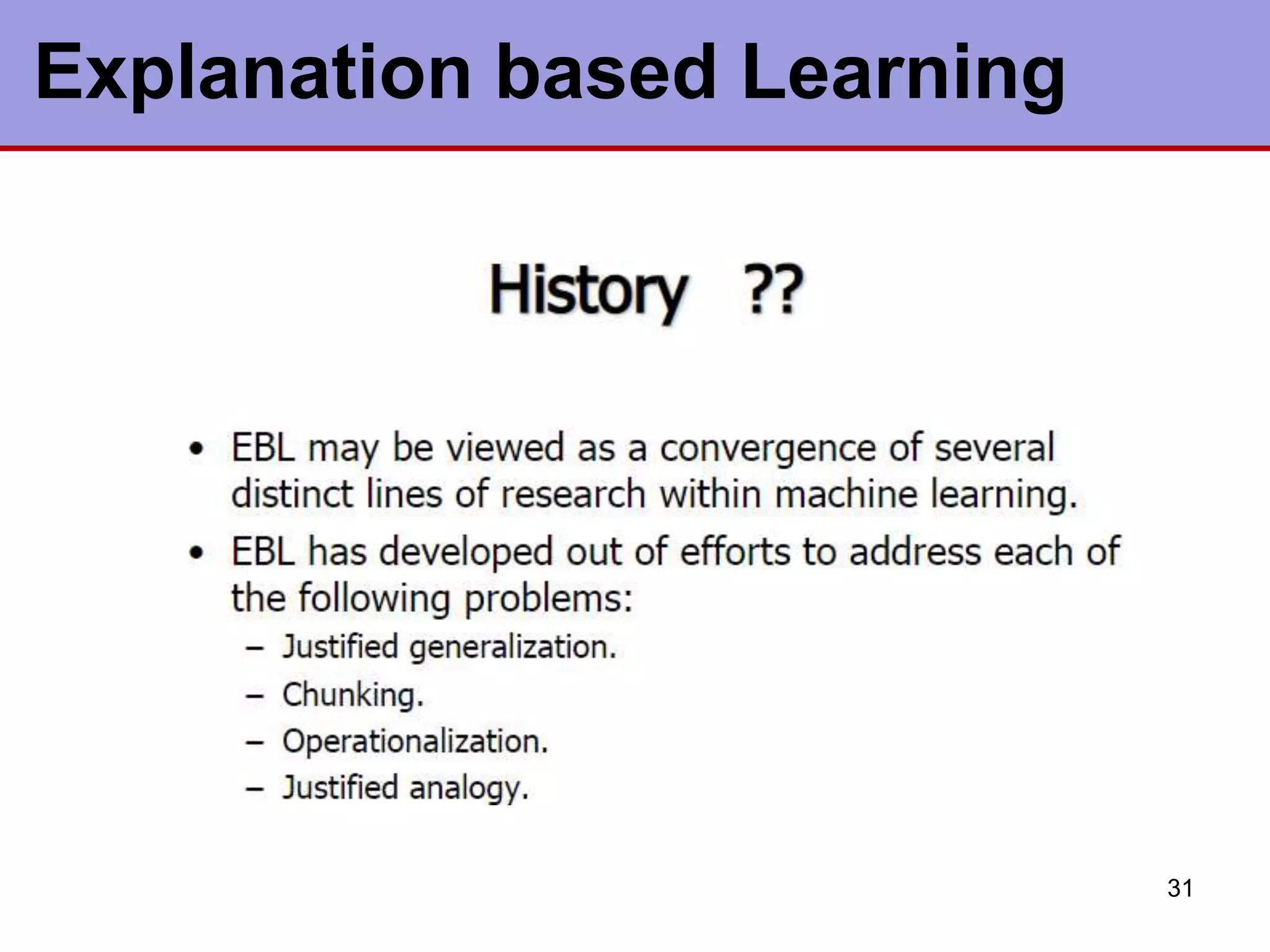 Explanation based Learning

History ??

• EBL may be viewed as a convergence of several distinct lines of research within machine learning.
• EBL has developed out of efforts to address each of the following problems:
– Justified generalization.
– Chunking.
– Operationalization.
– Justified analogy.

31